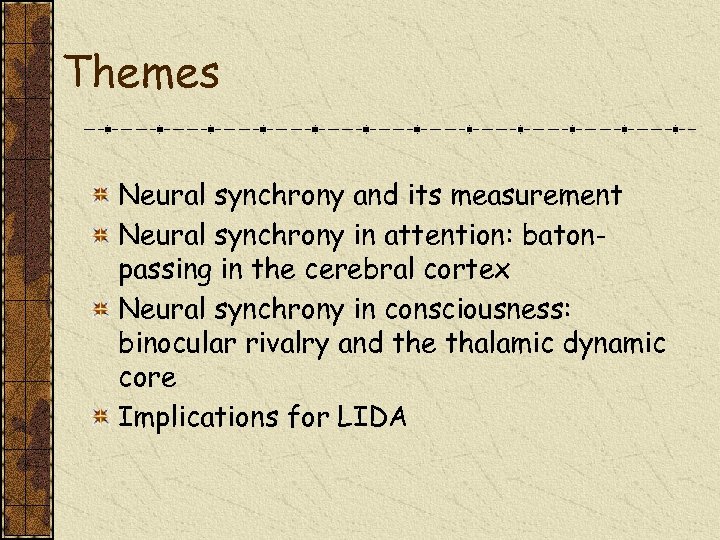 Themes

Neural synchrony and its measurement

Neural synchrony in attention: baton-passing in the cerebral cortex

Neural synchrony in consciousness: binocular rivalry and the thalamic dynamic core

Implications for LIDA